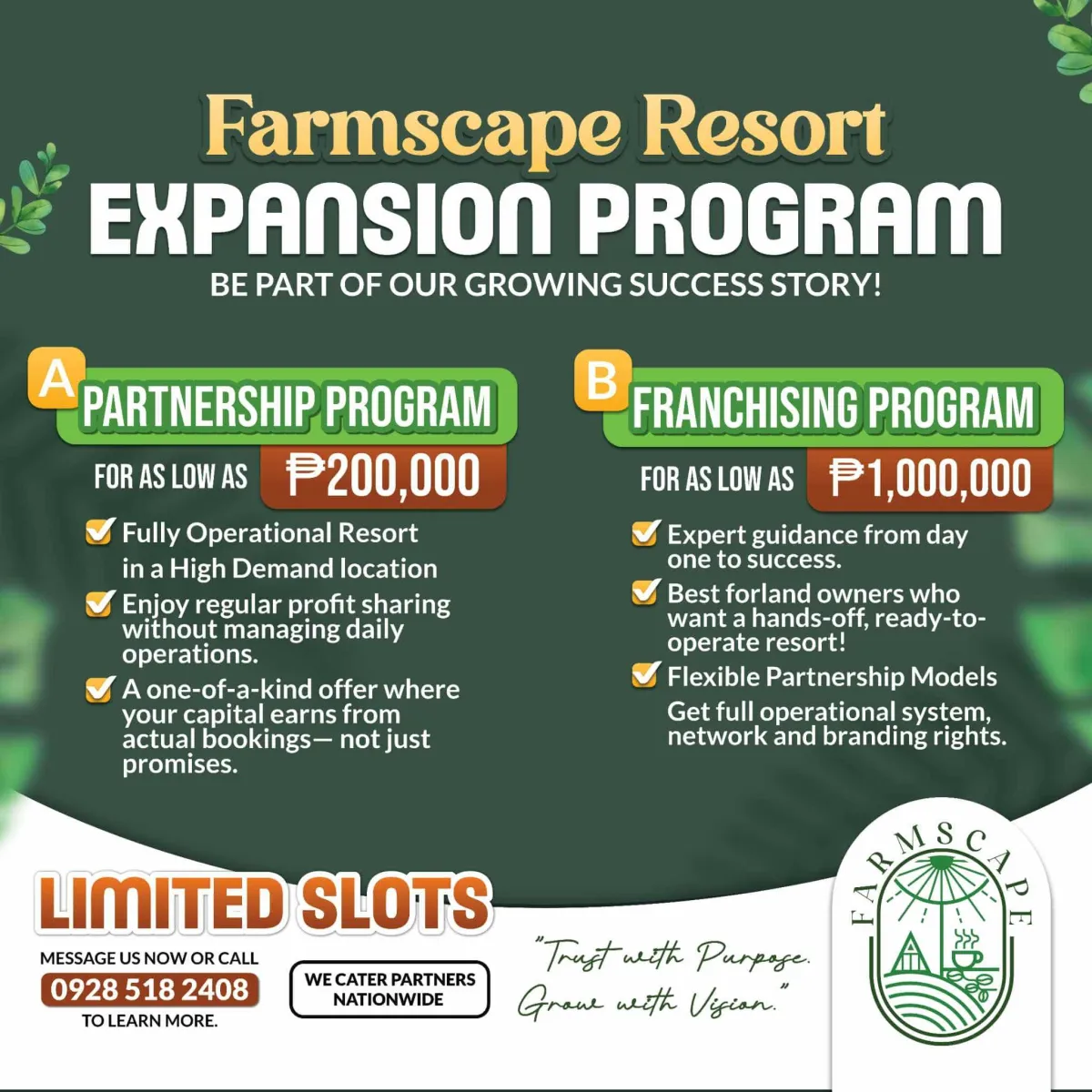 Farmscape Resort
EXPANSION PROGRAM
BE PART OF OUR GROWING SUCCESS STORY!

A PARTNERSHIP PROGRAM
FOR AS LOW AS ₱200,000
Fully Operational Resort in a High Demand location
Enjoy regular profit sharing without managing daily operations.
A one-of-a-kind offer where your capital earns from actual bookings— not just promises.

B FRANCHISING PROGRAM
FOR AS LOW AS ₱1,000,000
Expert guidance from day one to success.
Best forland owners who want a hands-off, ready-to-operate resort!
Flexible Partnership Models
Get full operational system, network and branding rights.

LIMITED SLOTS
MESSAGE US NOW OR CALL
0928 518 2408
TO LEARN MORE.

WE CATER PARTNERS NATIONWIDE

"Trust with Purpose. Grow with Vision."

FARMSCAPE